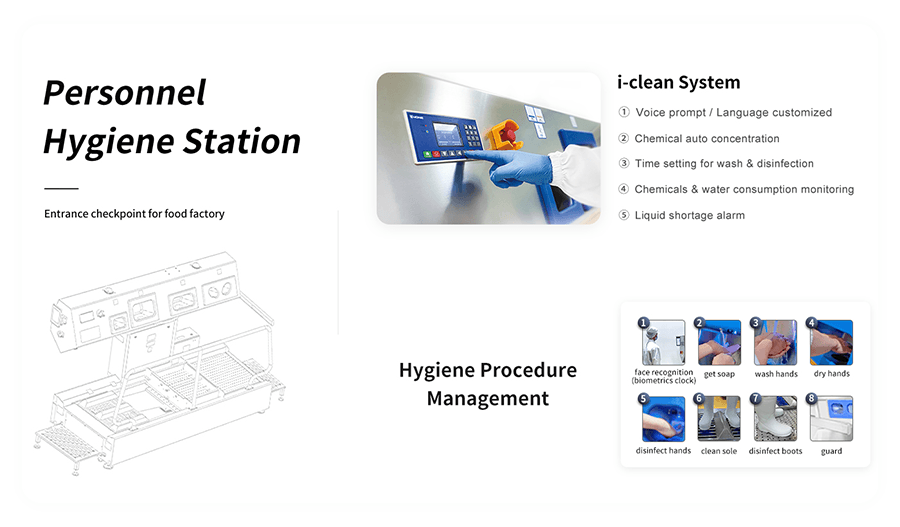 Personnel Hygiene Station

Entrance checkpoint for food factory

i-clean System

① Voice prompt / Language customized

② Chemical auto concentration

③ Time setting for wash & disinfection

④ Chemicals & water consumption monitoring

⑤ Liquid shortage alarm

Hygiene Procedure Management

1 face recognition (biometrics clock)
2 get soap
3 wash hands
4 dry hands
5 disinfect hands
6 clean sole
7 disinfect boots
8 guard